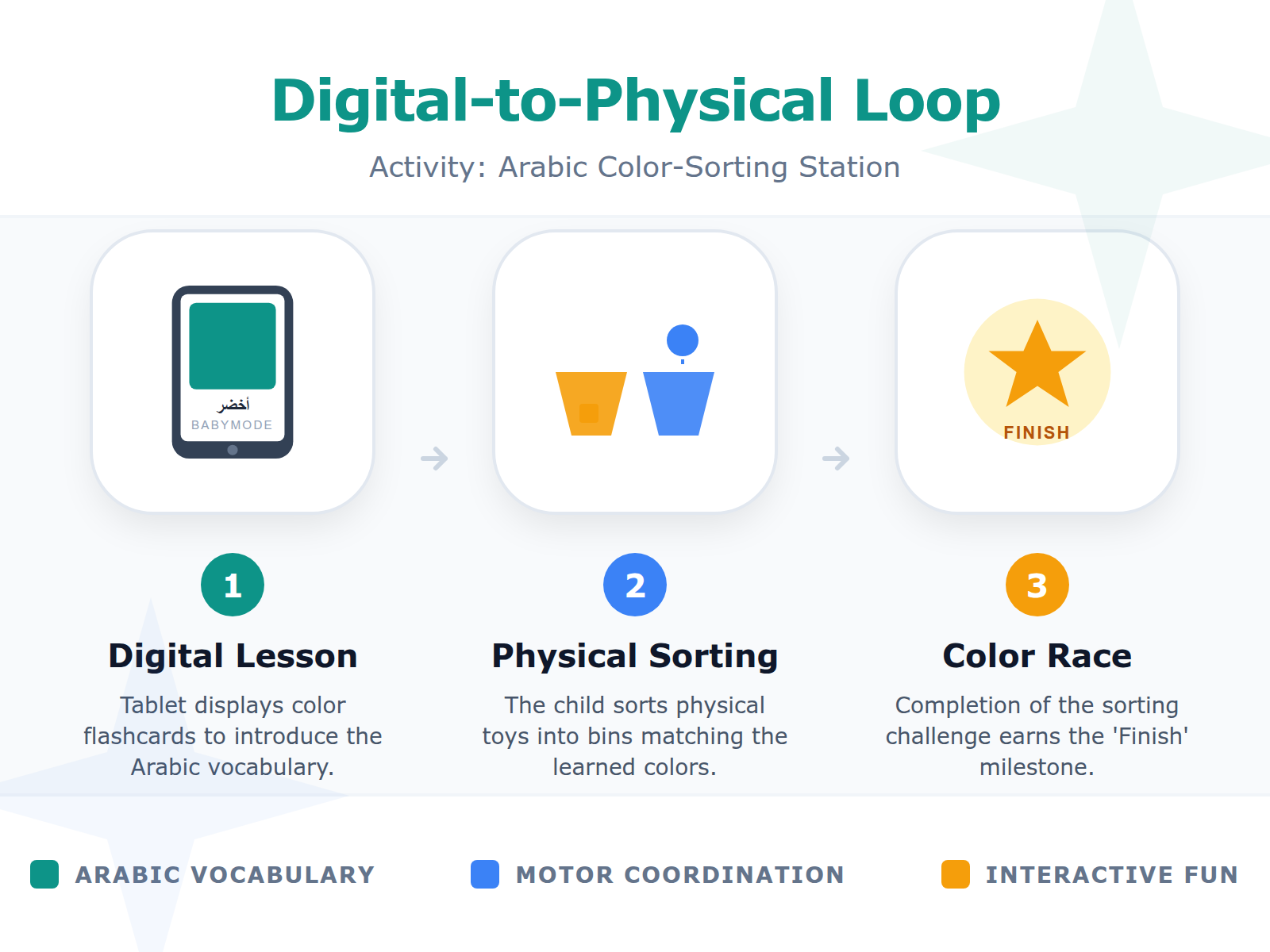 Digital-to-Physical Loop

Activity: Arabic Color-Sorting Station

أخضر
BABYMODE

FINISH

1
Digital Lesson
Tablet displays color flashcards to introduce the Arabic vocabulary.

2
Physical Sorting
The child sorts physical toys into bins matching the learned colors.

3
Color Race
Completion of the sorting challenge earns the 'Finish' milestone.

ARABIC VOCABULARY
MOTOR COORDINATION
INTERACTIVE FUN